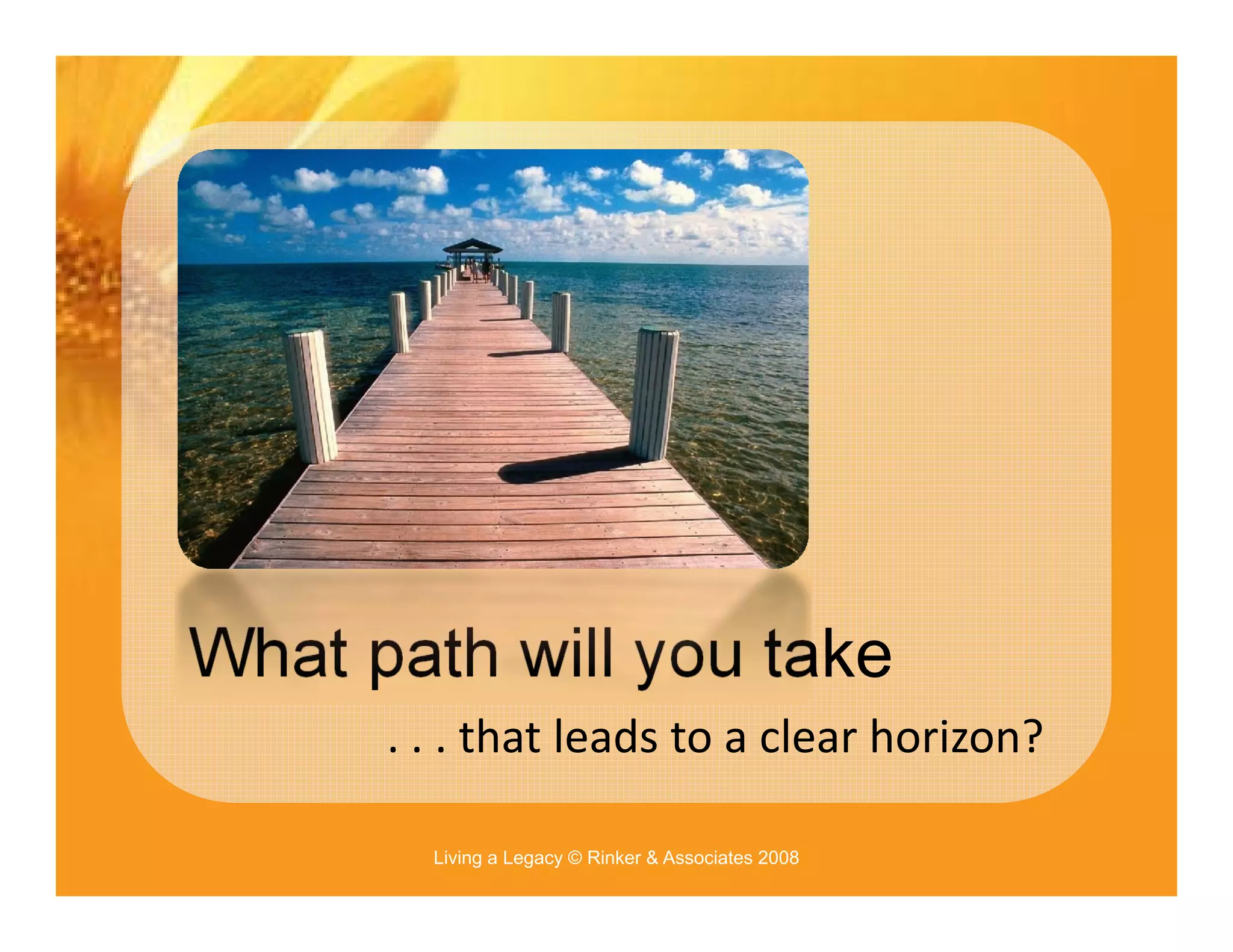 What path will you take

. . . that leads to a clear horizon?

Living a Legacy © Rinker & Associates 2008